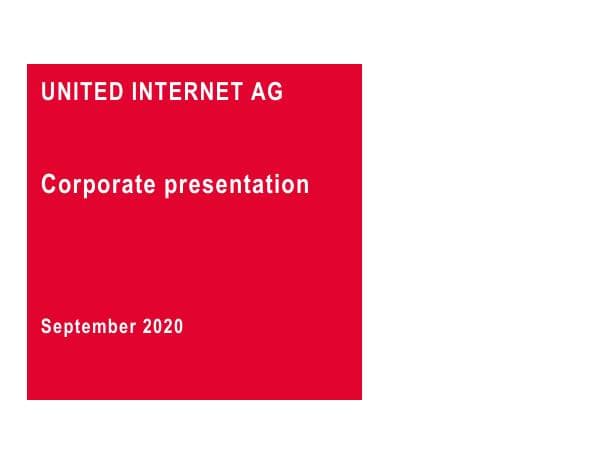 UNITED INTERNET AG

Corporate presentation

September 2020